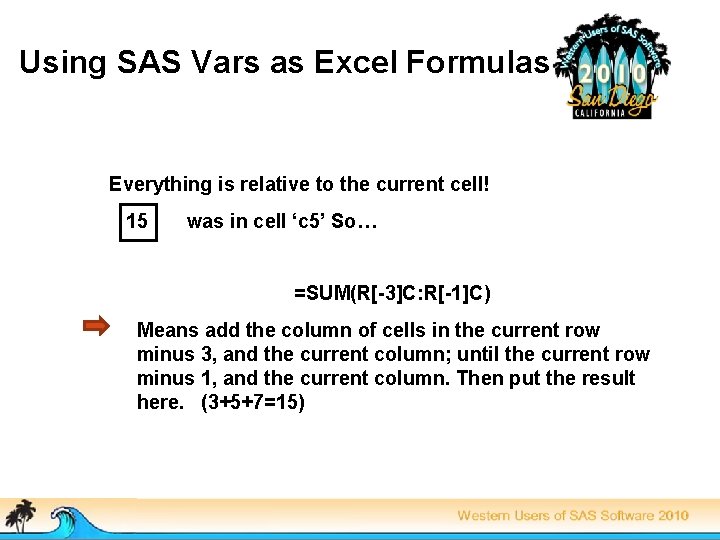 Using SAS Vars as Excel Formulas

Western Users of SAS Software
2010
San Diego
CALIFORNIA

Everything is relative to the current cell!

15 was in cell ‘c5’ So…

=SUM(R[-3]C:R[-1]C)

Means add the column of cells in the current row minus 3, and the current column; until the current row minus 1, and the current column. Then put the result here. (3+5+7=15)

Western Users of SAS Software 2010